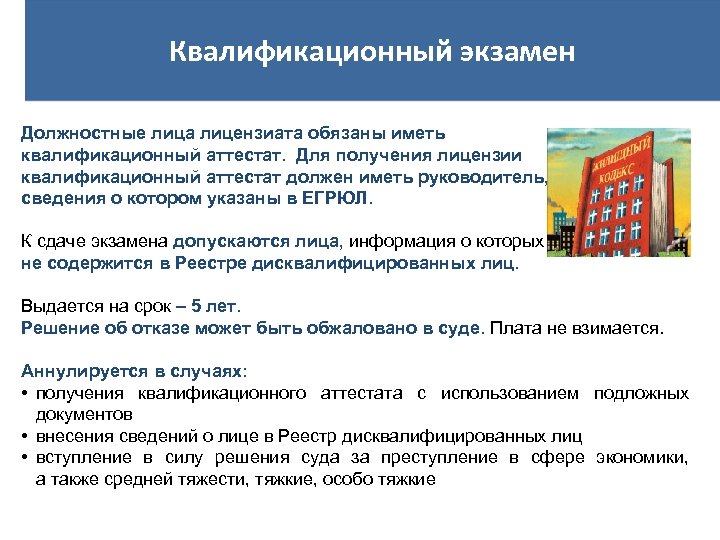 Квалификационный экзамен

Должностные лица лицензиата обязаны иметь квалификационный аттестат. Для получения лицензии квалификационный аттестат должен иметь руководитель, сведения о котором указаны в ЕГРЮЛ.

ЖИЛИЩНЫЙ КОДЕКС

К сдаче экзамена допускаются лица, информация о которых не содержится в Реестре дисквалифицированных лиц.

Выдается на срок – 5 лет.
Решение об отказе может быть обжаловано в суде. Плата не взимается.

Аннулируется в случаях:
• получения квалификационного аттестата с использованием подложных документов
• внесения сведений о лице в Реестр дисквалифицированных лиц
• вступление в силу решения суда за преступление в сфере экономики, а также средней тяжести, тяжкие, особо тяжкие